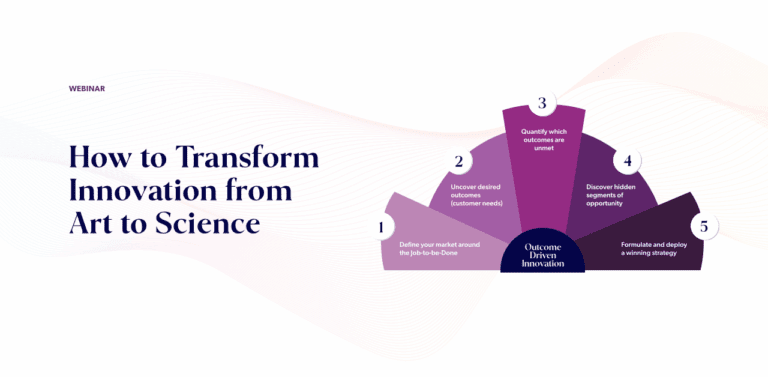 WEBINAR

How to Transform Innovation from Art to Science

1
Define your market around the Job-to-be-Done

2
Uncover desired outcomes (customer needs)

3
Quantify which outcomes are unmet

4
Discover hidden segments of opportunity

5
Formulate and deploy a winning strategy

Outcome Driven Innovation